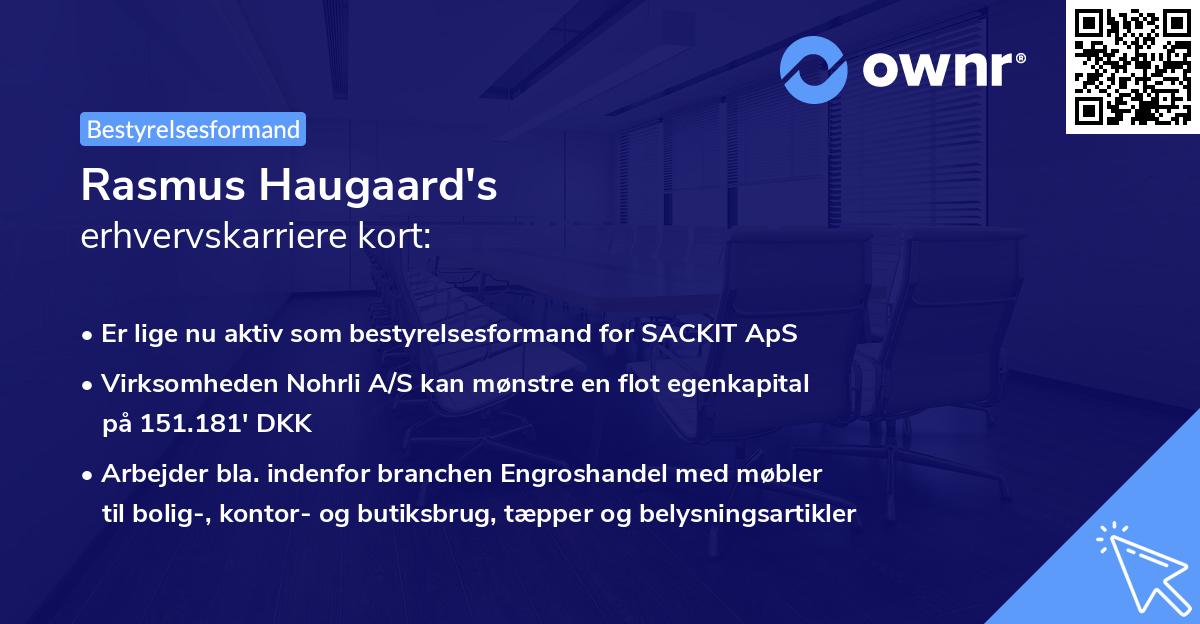 ownr®

Bestyrelsesformand

Rasmus Haugaard's
erhvervskarriere kort:

• Er lige nu aktiv som bestyrelsesformand for SACKIT ApS

• Virksomheden Nohrli A/S kan mønstre en flot egenkapital på 151.181' DKK

• Arbejder bla. indenfor branchen Engroshandel med møbler til bolig-, kontor- og butiksbrug, tæpper og belysningsartikler